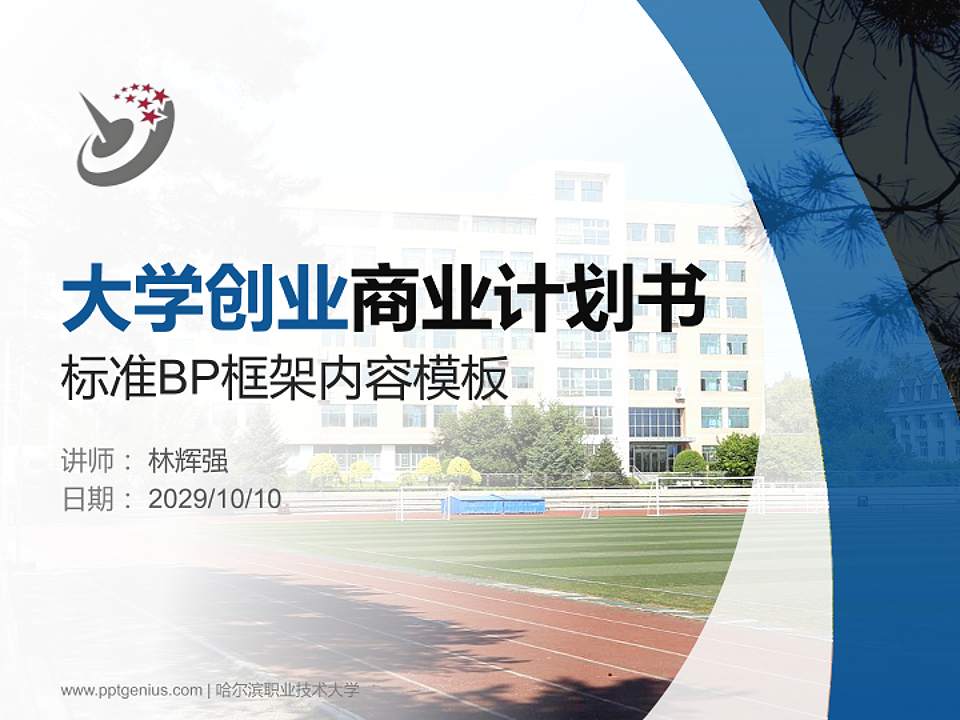 大学创业商业计划书
标准BP框架内容模板

讲师： 林辉强
日期： 2029/10/10

www.pptgenius.com | 哈尔滨职业技术大学